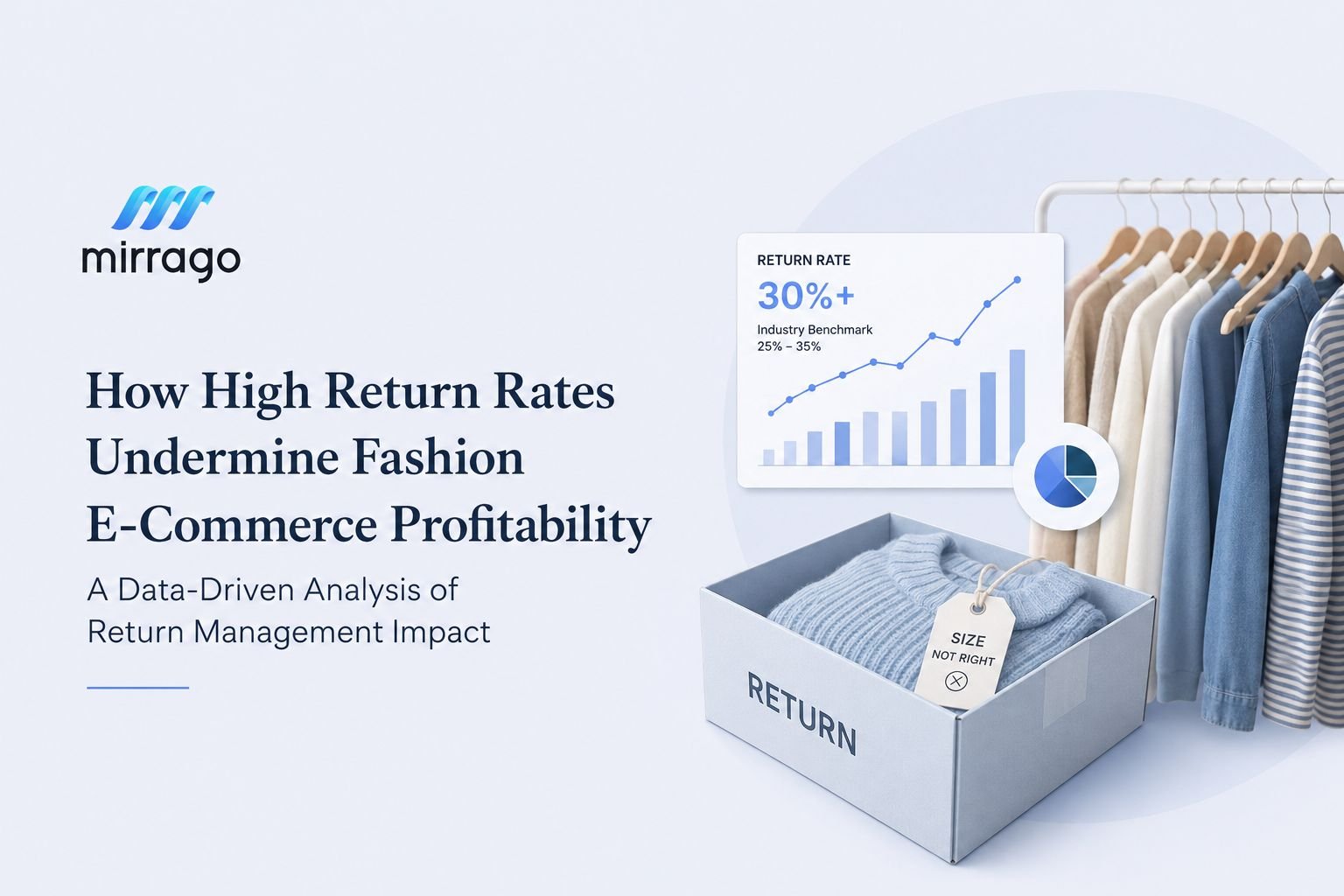 mirrago

How High Return Rates Undermine Fashion E-Commerce Profitability

A Data-Driven Analysis of Return Management Impact

RETURN RATE
30%+
Industry Benchmark
25% – 35%

SIZE
NOT RIGHT

RETURN